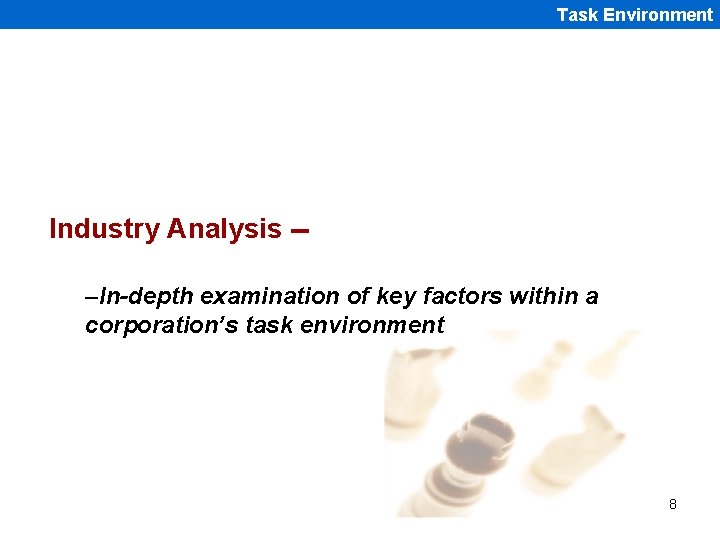 Task Environment

Industry Analysis –

–In-depth examination of key factors within a corporation's task environment

8